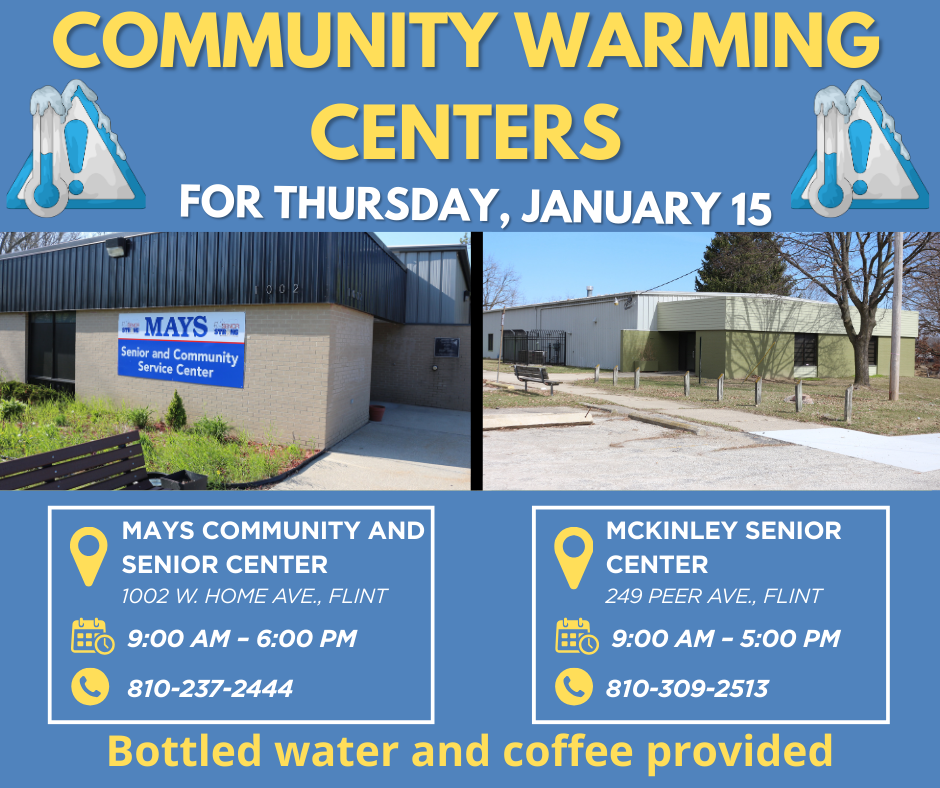 COMMUNITY WARMING CENTERS

FOR THURSDAY, JANUARY 15

1002

MAYS
Senior and Community Service Center

MAYS COMMUNITY AND SENIOR CENTER
1002 W. HOME AVE., FLINT
9:00 AM – 6:00 PM
810-237-2444

MCKINLEY SENIOR CENTER
249 PEER AVE., FLINT
9:00 AM – 5:00 PM
810-309-2513

Bottled water and coffee provided